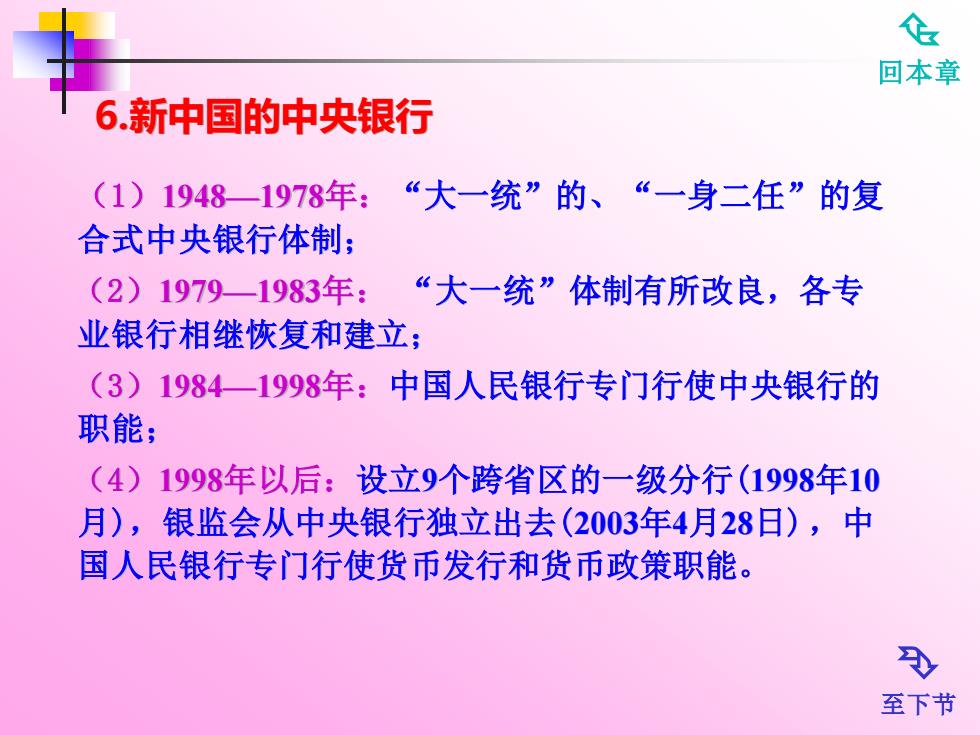 回本章

6.新中国的中央银行

（1）1948—1978年：“大一统”的、“一身二任”的复合式中央银行体制；

（2）1979—1983年：“大一统”体制有所改良，各专业银行相继恢复和建立；

（3）1984—1998年：中国人民银行专门行使中央银行的职能；

（4）1998年以后：设立9个跨省区的一级分行(1998年10月)，银监会从中央银行独立出去(2003年4月28日)，中国人民银行专门行使货币发行和货币政策职能。

至下节